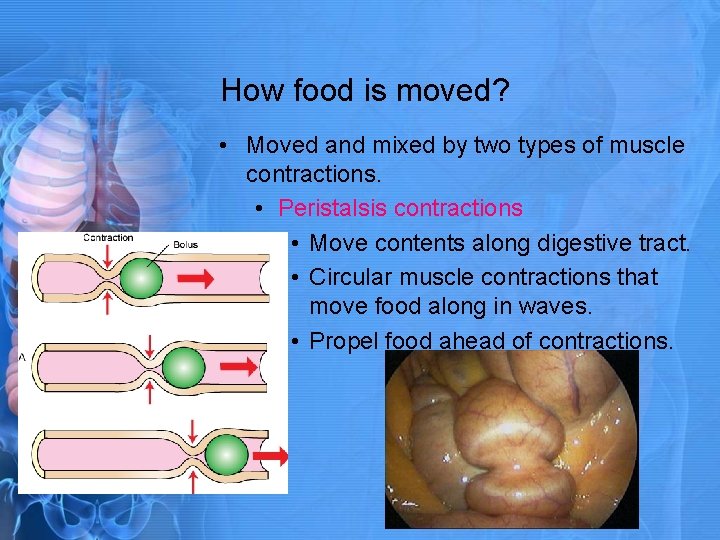 How food is moved?

• Moved and mixed by two types of muscle contractions.

• Peristalsis contractions

• Move contents along digestive tract.

• Circular muscle contractions that move food along in waves.

• Propel food ahead of contractions.

Contraction

Bolus

A